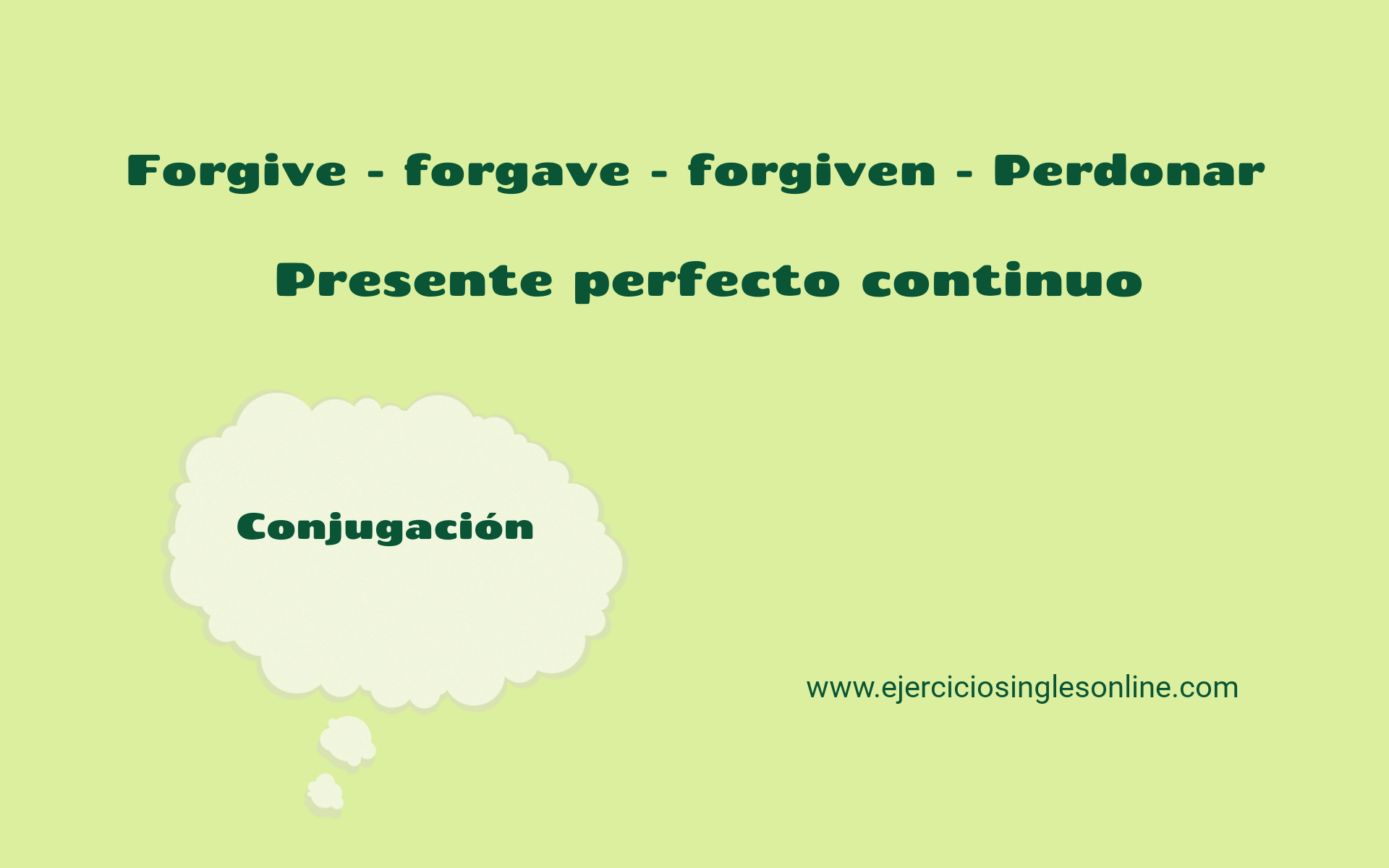 Forgive - forgave - forgiven - Perdonar

Presente perfecto continuo

Conjugación

www.ejerciciosinglesonline.com